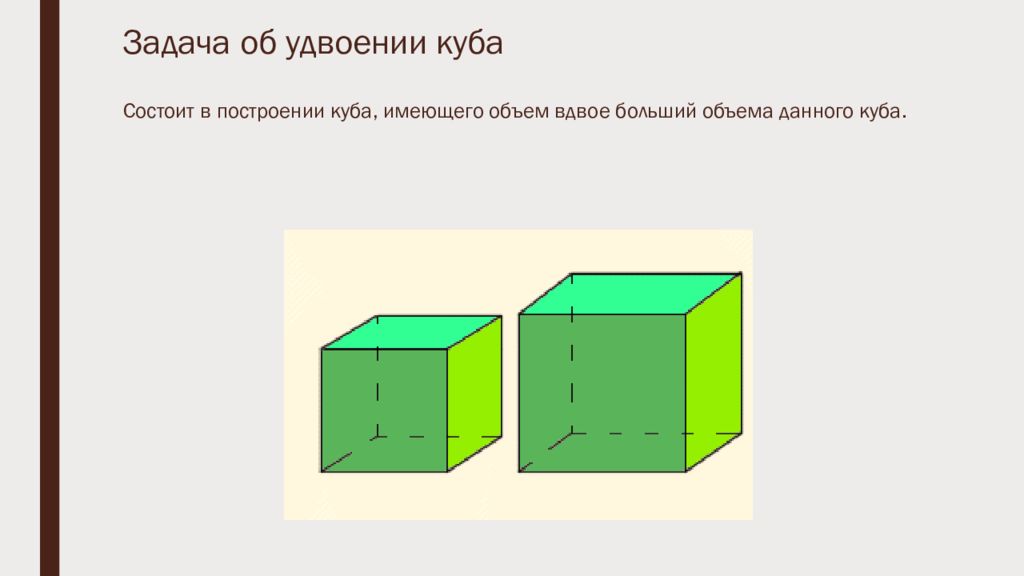 Задача об удвоении куба

Состоит в построении куба, имеющего объем вдвое больший объема данного куба.